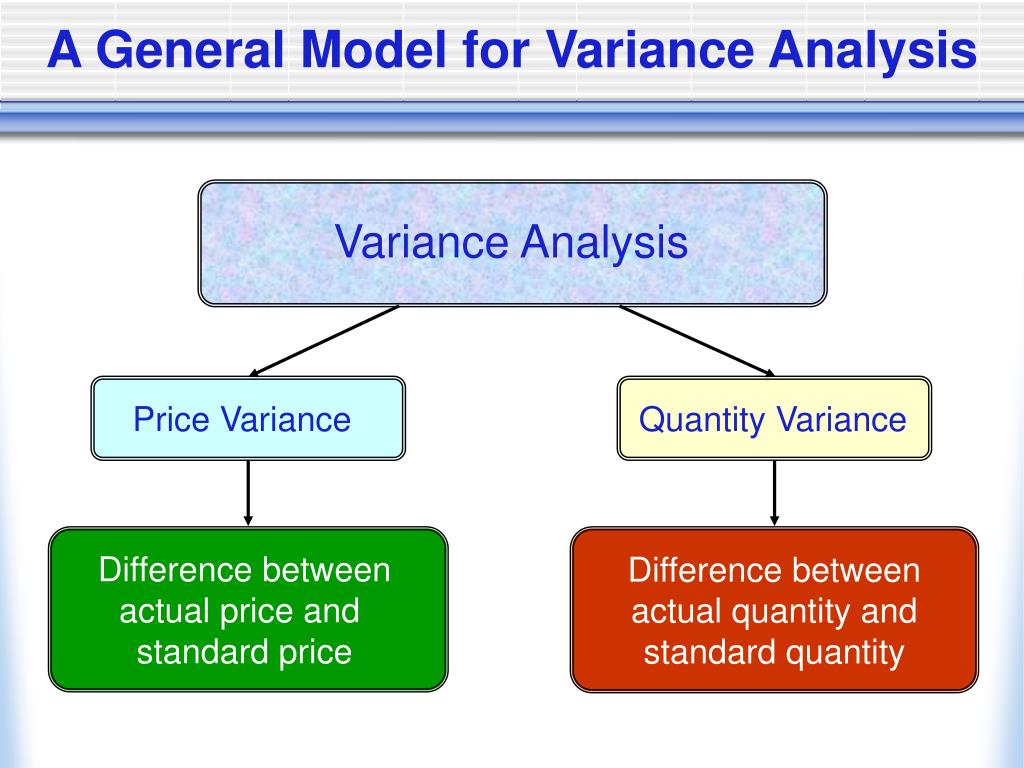 A General Model for Variance Analysis

Variance Analysis

Price Variance

Quantity Variance

Difference between actual price and standard price

Difference between actual quantity and standard quantity